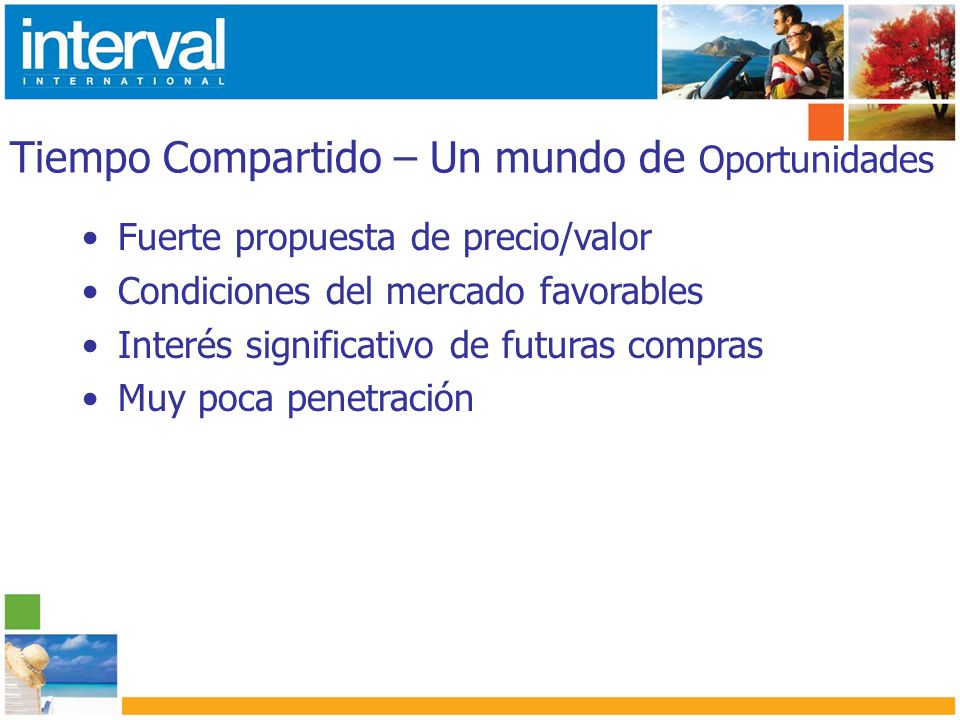 interval
INTERNATIONAL

Tiempo Compartido – Un mundo de Oportunidades

• Fuerte propuesta de precio/valor
• Condiciones del mercado favorables
• Interés significativo de futuras compras
• Muy poca penetración